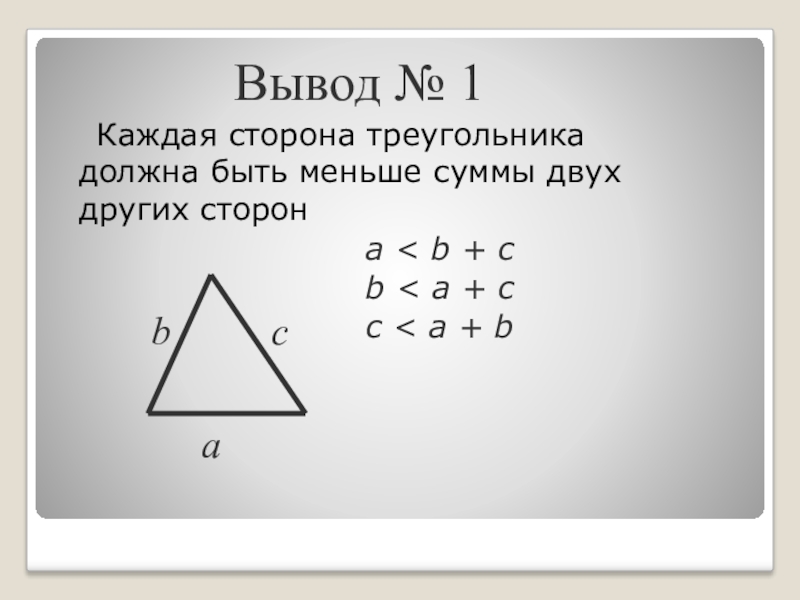 Вывод № 1

Каждая сторона треугольника должна быть меньше суммы двух других сторон

$a < b + c$
$b < a + c$
$c < a + b$

$b$ $c$ $a$